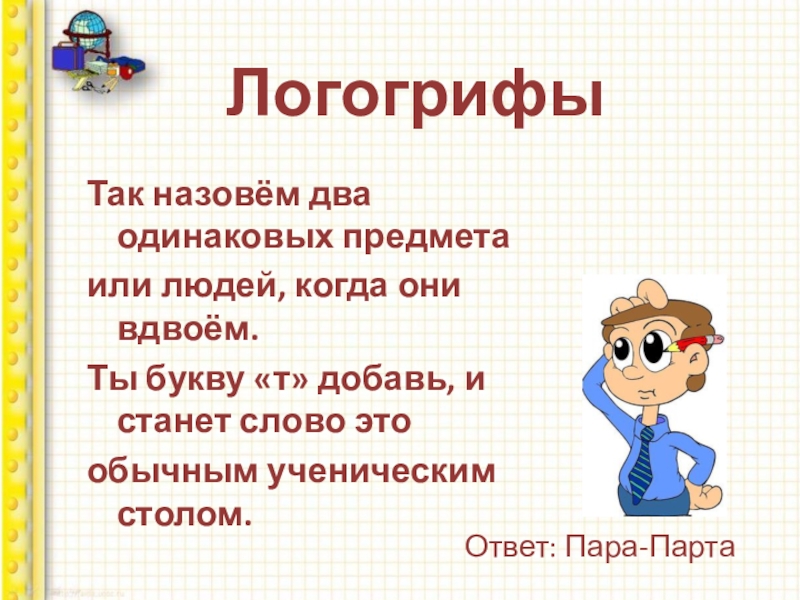 Логогрифы

Так назовём два одинаковых предмета
или людей, когда они вдвоём.
Ты букву «т» добавь, и станет слово это
обычным ученическим столом.

Ответ: Пара-Парта